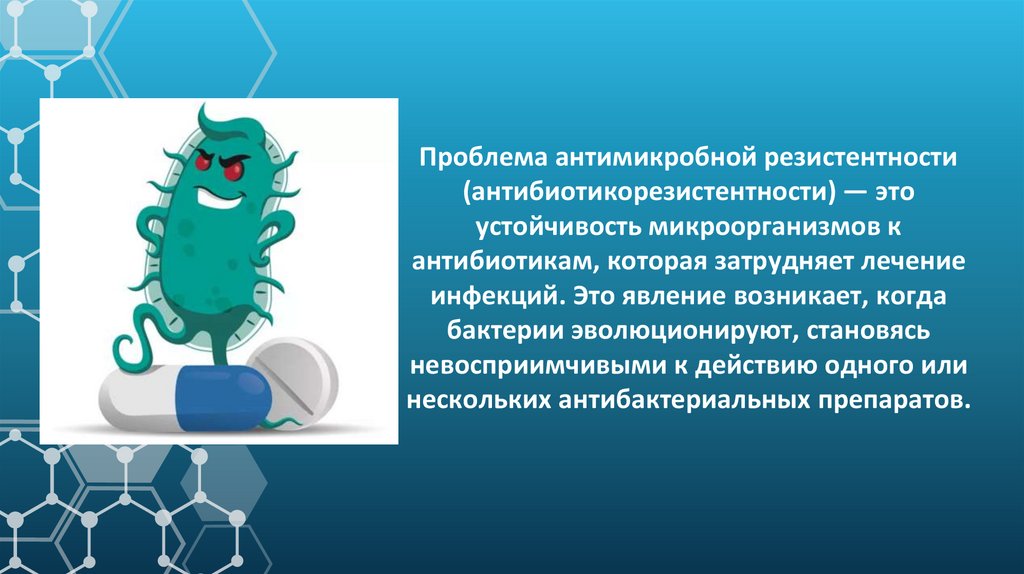 Проблема антимикробной резистентности (антибиотикорезистентности) — это устойчивость микроорганизмов к антибиотикам, которая затрудняет лечение инфекций. Это явление возникает, когда бактерии эволюционируют, становясь невосприимчивыми к действию одного или нескольких антибактериальных препаратов.